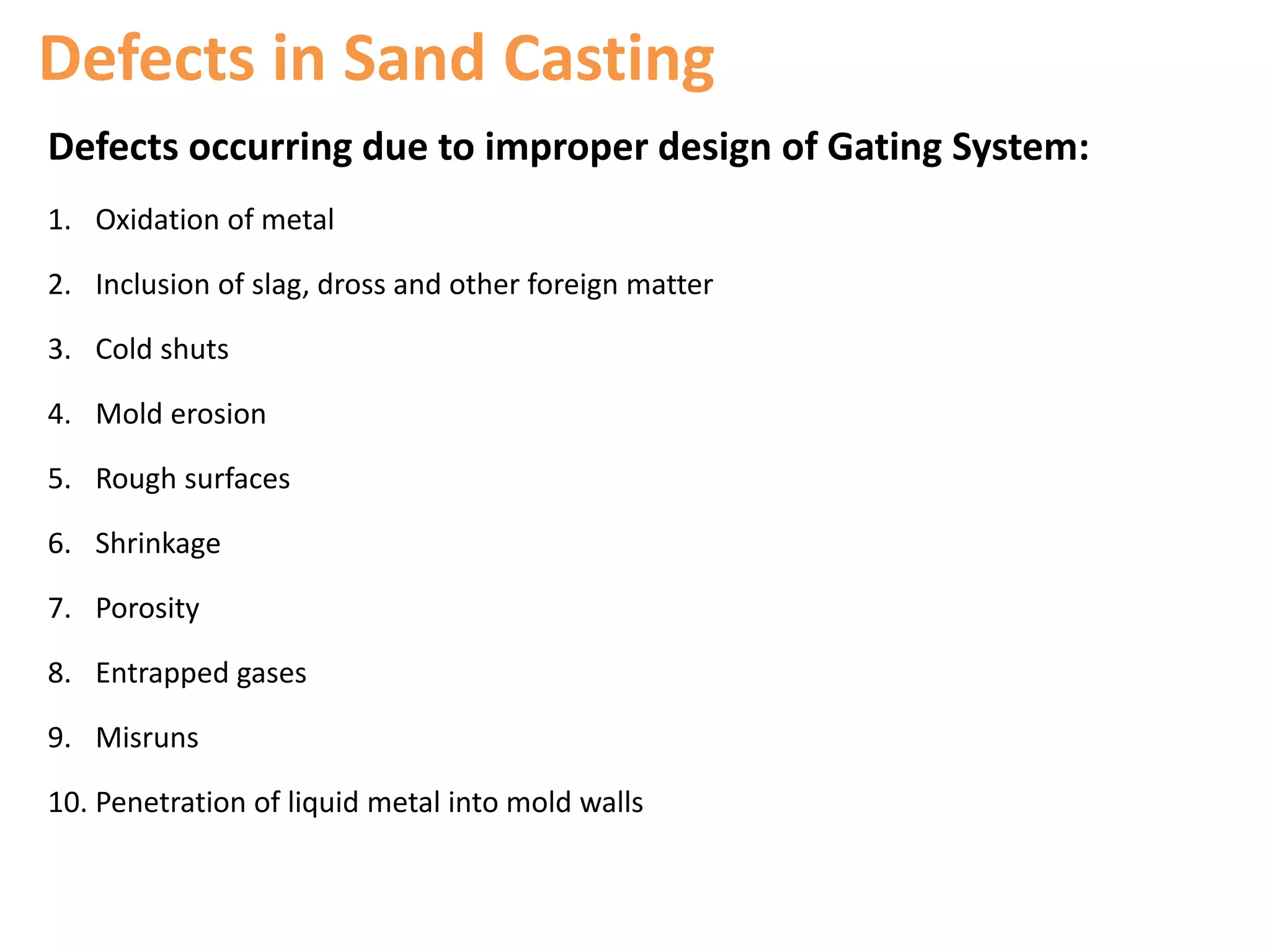 Defects in Sand Casting

Defects occurring due to improper design of Gating System:

1. Oxidation of metal

2. Inclusion of slag, dross and other foreign matter

3. Cold shuts

4. Mold erosion

5. Rough surfaces

6. Shrinkage

7. Porosity

8. Entrapped gases

9. Misruns

10. Penetration of liquid metal into mold walls